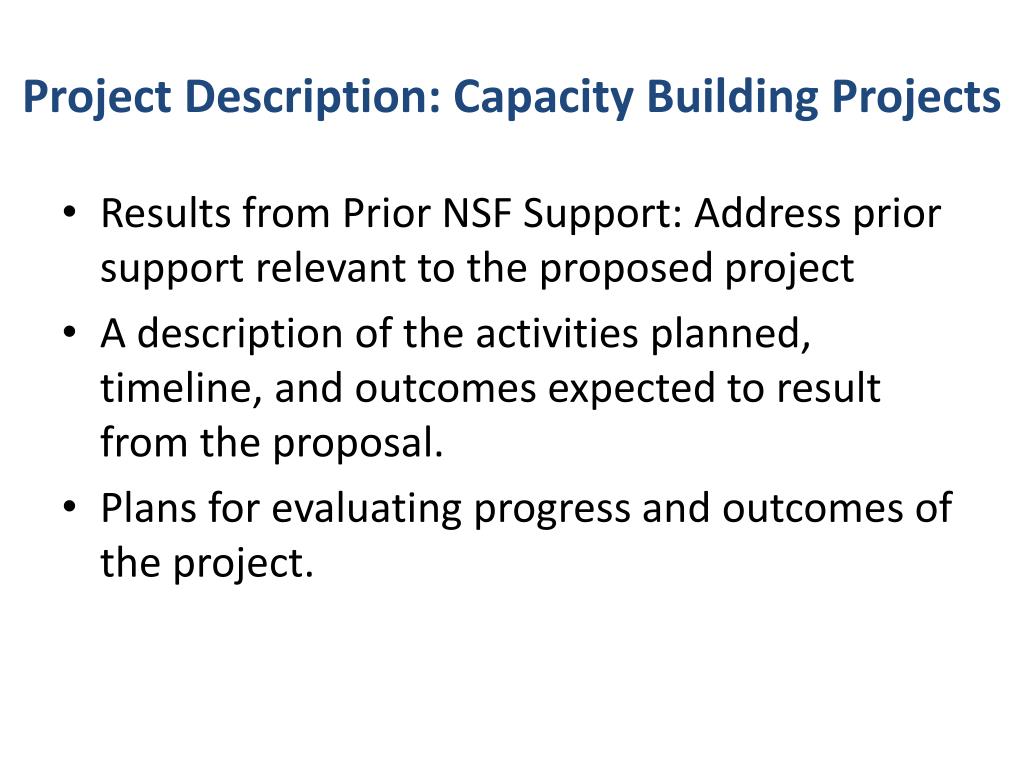 Project Description: Capacity Building Projects

• Results from Prior NSF Support: Address prior support relevant to the proposed project
• A description of the activities planned, timeline, and outcomes expected to result from the proposal.
• Plans for evaluating progress and outcomes of the project.